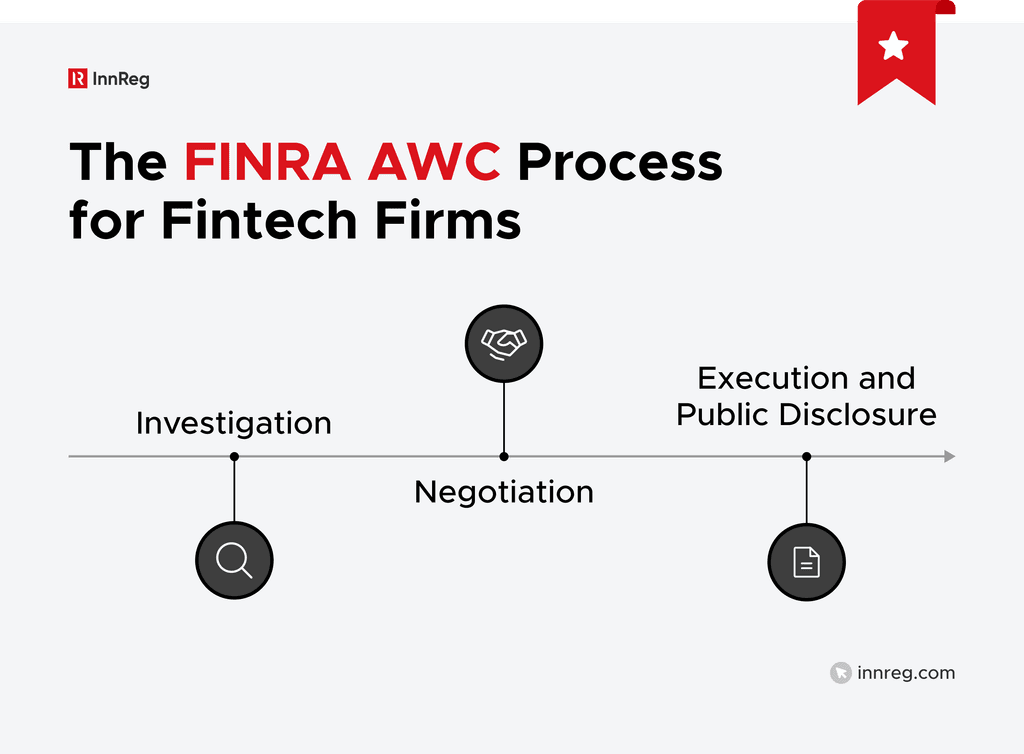 InnReg

The FINRA AWC Process for Fintech Firms

Investigation

Negotiation

Execution and Public Disclosure

innreg.com